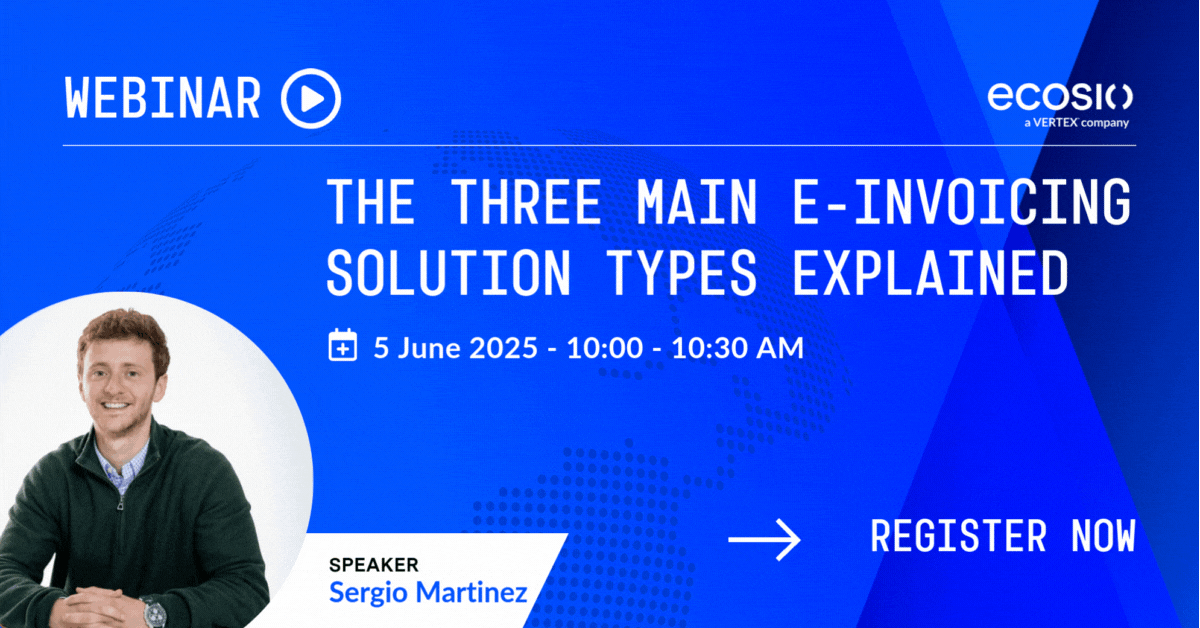 WEBINAR

ecosio
a VERTEX company

THE THREE MAIN E-INVOICING SOLUTION TYPES EXPLAINED

5 June 2025 - 10:00 - 10:30 AM

SPEAKER
Sergio Martinez

REGISTER NOW